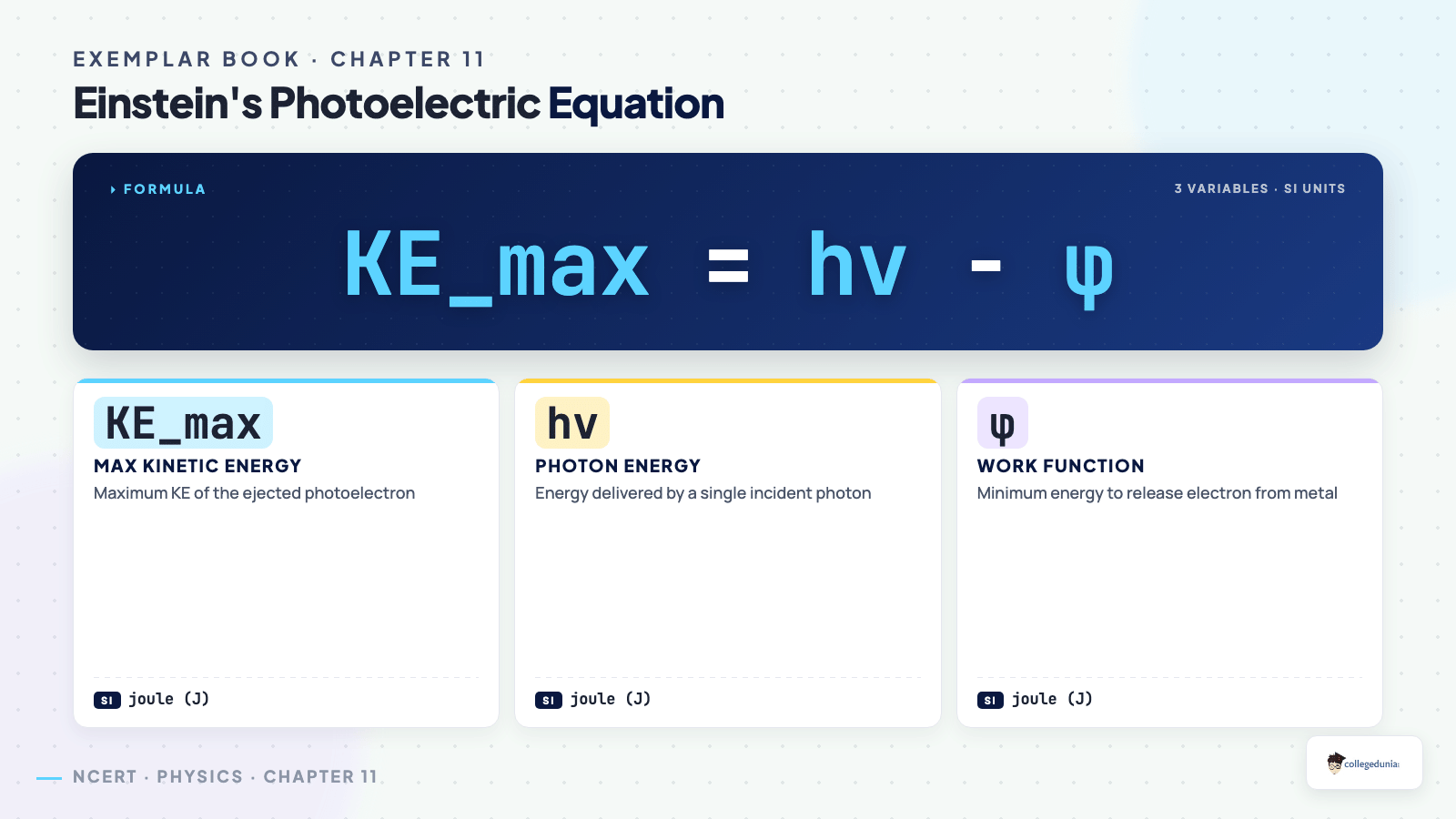 EXEMPLAR BOOK · CHAPTER 11

Einstein's Photoelectric Equation

FORMULA

3 VARIABLES · SI UNITS

KE_max = hv - φ

KE_max

MAX KINETIC ENERGY

Maximum KE of the ejected photoelectron

SI joule (J)

hv

PHOTON ENERGY

Energy delivered by a single incident photon

SI joule (J)

φ

WORK FUNCTION

Minimum energy to release electron from metal

SI joule (J)

NCERT · PHYSICS · CHAPTER 11

collegedunia